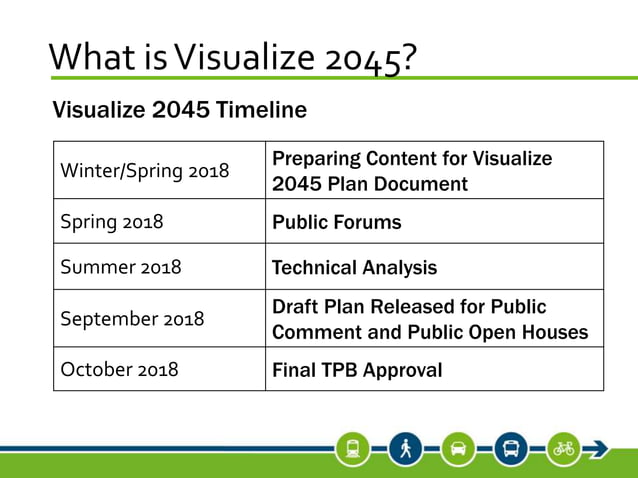 What is Visualize 2045?

Visualize 2045 Timeline

| Winter/Spring 2018 | Preparing Content for Visualize 2045 Plan Document |
|---|---|
| Spring 2018 | Public Forums |
| Summer 2018 | Technical Analysis |
| September 2018 | Draft Plan Released for Public Comment and Public Open Houses |
| October 2018 | Final TPB Approval |